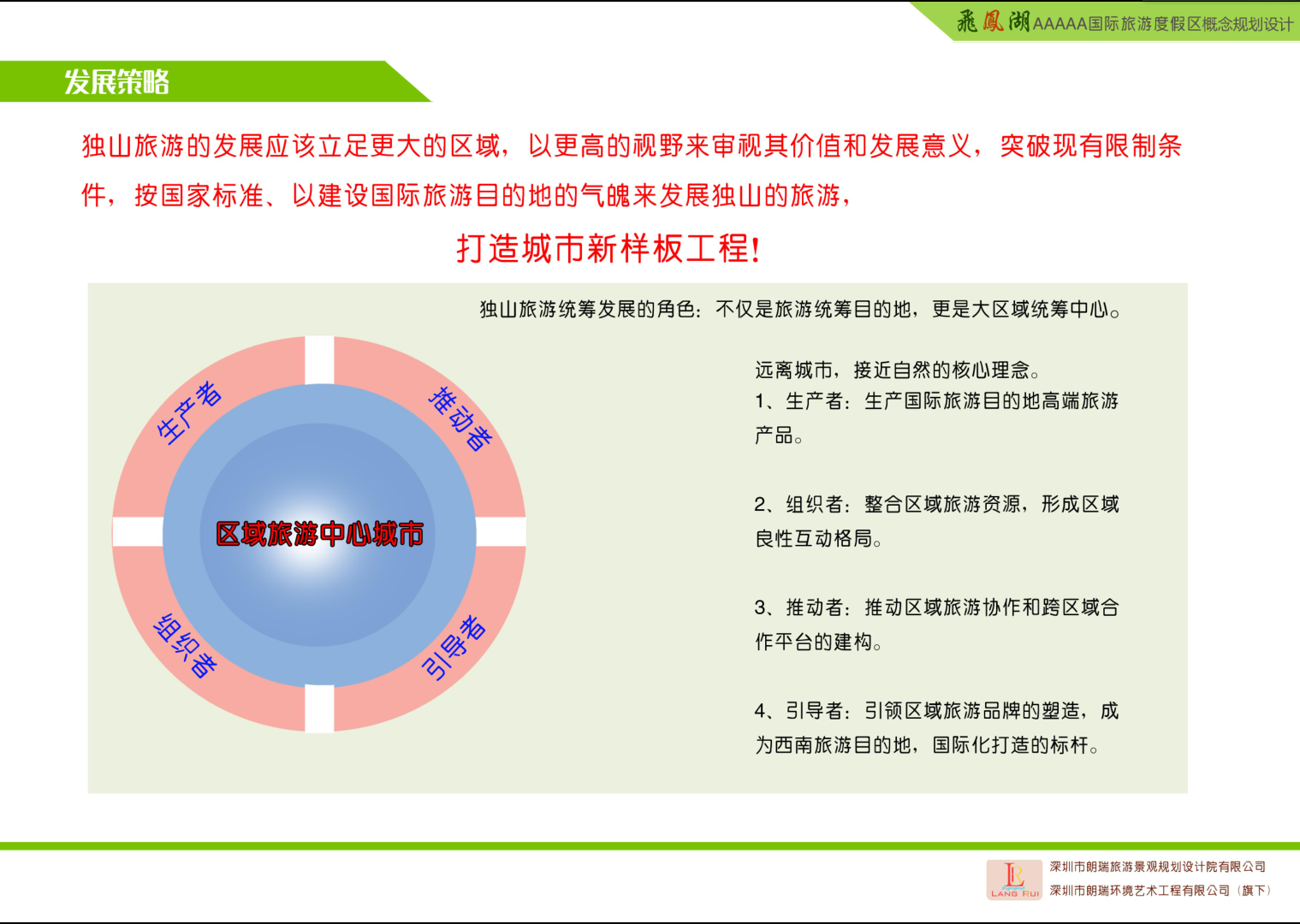 飛鳳湖AAAAA国际旅游度假区概念规划设计

发展策略

独山旅游的发展应该立足更大的区域，以更高的视野来审视其价值和发展意义，突破现有限制条件，按国家标准、以建设国际旅游目的地的气魄来发展独山的旅游，

打造城市新样板工程!

独山旅游统筹发展的角色：不仅是旅游统筹目的地，更是大区域统筹中心。

生产者
推动者
区域旅游中心城市
组织者
引导者

远离城市，接近自然的核心理念。

1、生产者：生产国际旅游目的地高端旅游产品。

2、组织者：整合区域旅游资源，形成区域良性互动格局。

3、推动者：推动区域旅游协作和跨区域合作平台的建构。

4、引导者：引领区域旅游品牌的塑造，成为西南旅游目的地，国际化打造的标杆。

LANG RUI
深圳市朗瑞旅游景观规划设计院有限公司
深圳市朗瑞环境艺术工程有限公司（旗下）